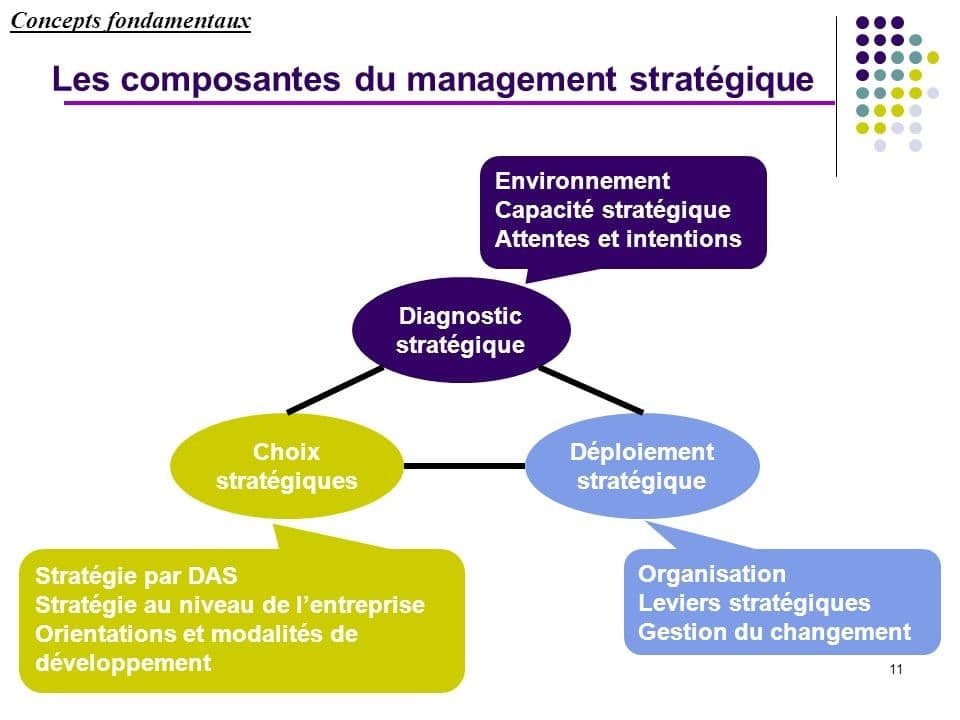 Concepts fondamentaux

Les composantes du management stratégique

Environnement
Capacité stratégique
Attentes et intentions

Diagnostic stratégique

Choix stratégiques

Déploiement stratégique

Stratégie par DAS
Stratégie au niveau de l'entreprise
Orientations et modalités de développement

Organisation
Leviers stratégiques
Gestion du changement

11